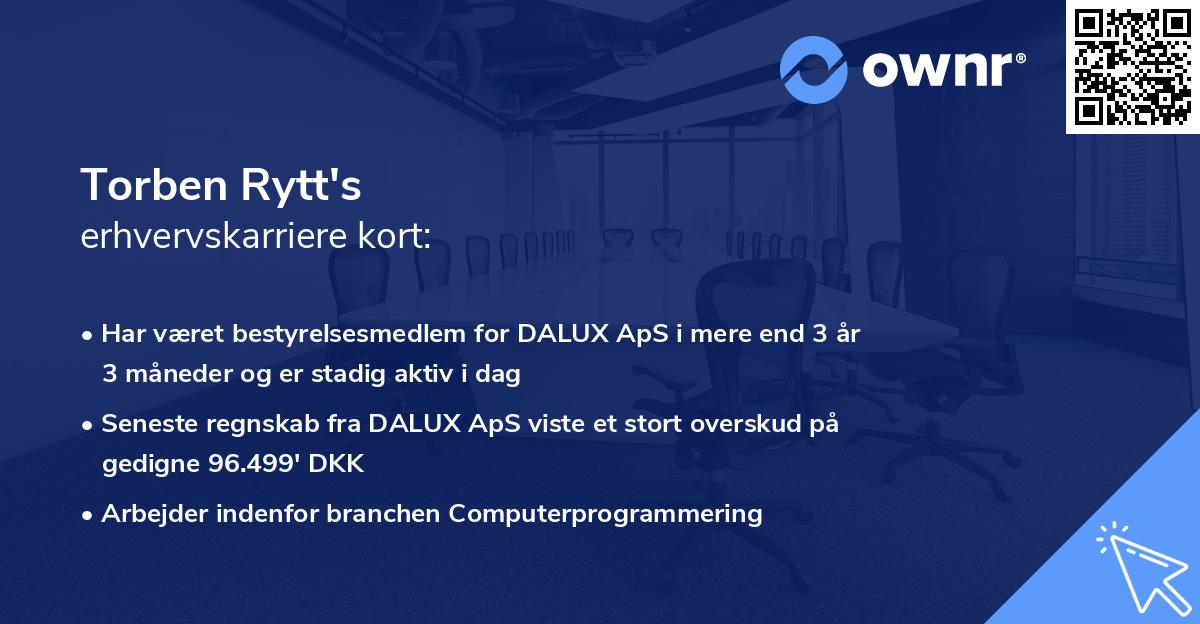 ownr®

Torben Rytt's
erhvervskarriere kort:

• Har været bestyrelsesmedlem for DALUX ApS i mere end 3 år 3 måneder og er stadig aktiv i dag

• Seneste regnskab fra DALUX ApS viste et stort overskud på gedigne 96.499' DKK

• Arbejder indenfor branchen Computerprogrammering